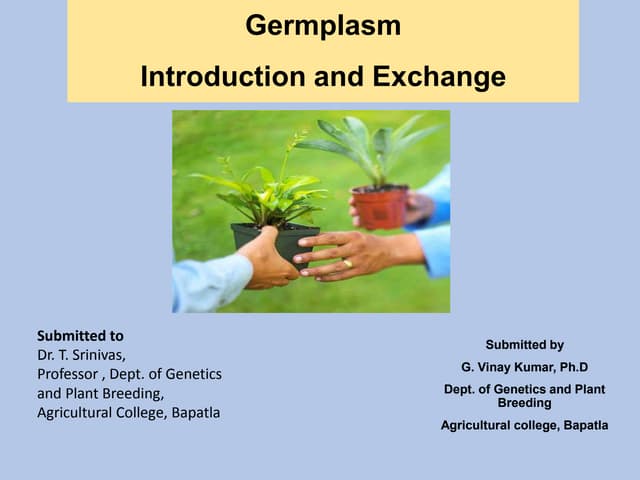 Germplasm
Introduction and Exchange

Submitted to
Dr. T. Srinivas,
Professor , Dept. of Genetics and Plant Breeding,
Agricultural College, Bapatla

Submitted by
G. Vinay Kumar, Ph.D
Dept. of Genetics and Plant Breeding
Agricultural college, Bapatla